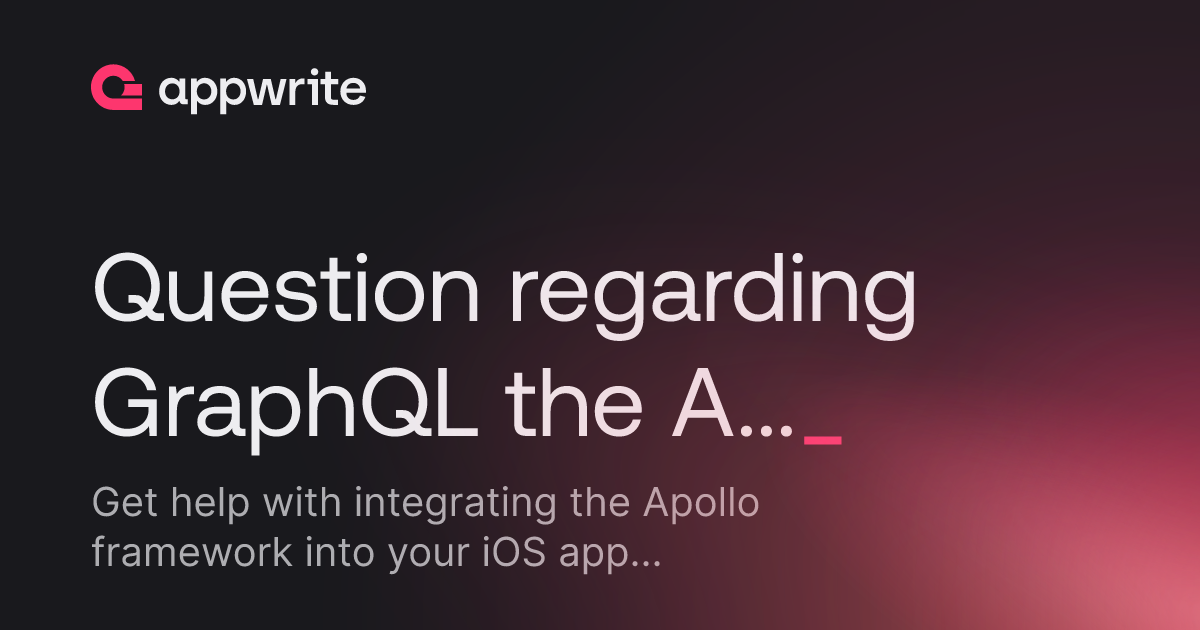 appwrite

Question regarding GraphQL the A..._

Get help with integrating the Apollo framework into your iOS app...